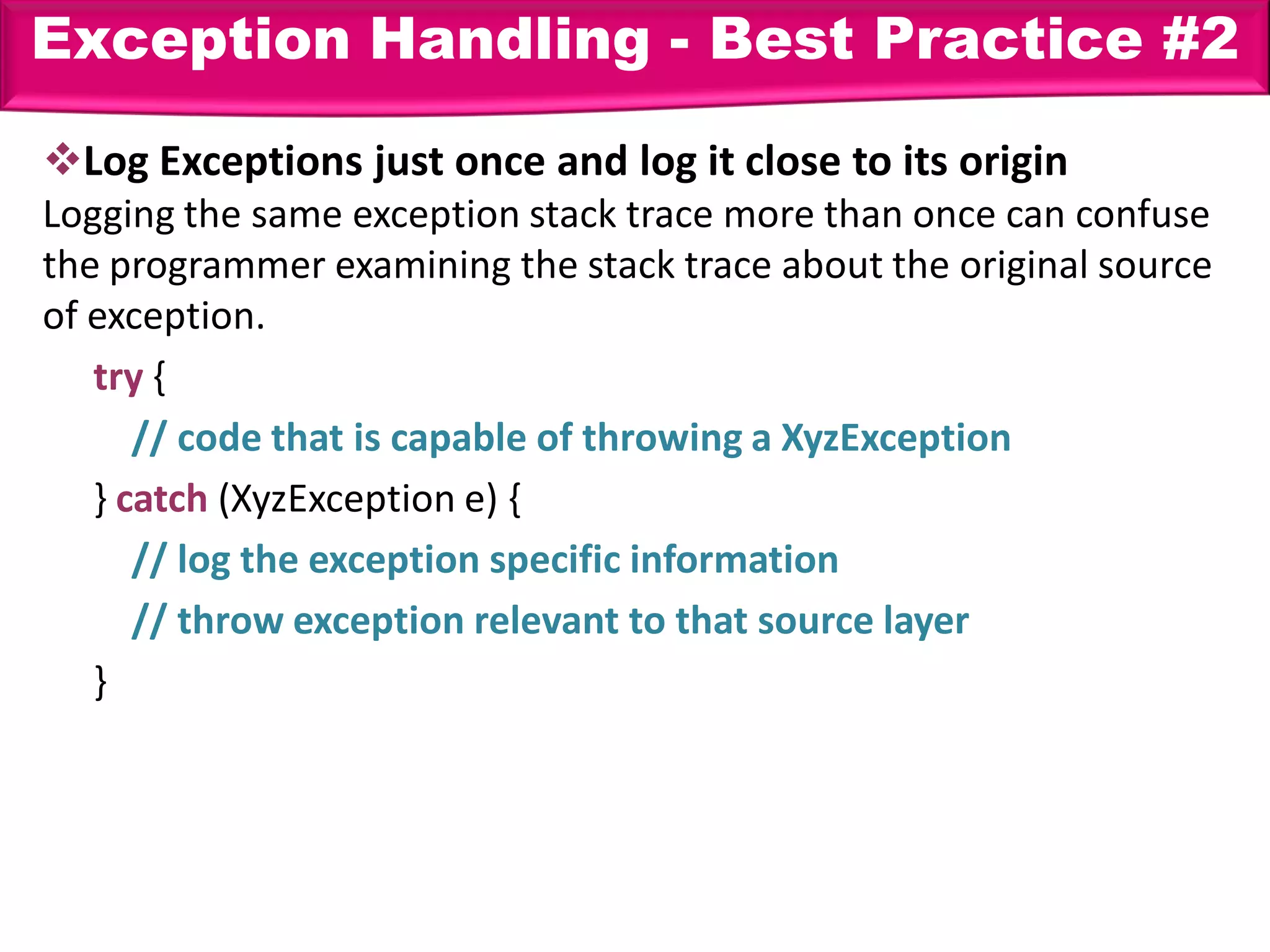 Exception Handling - Best Practice #2

❖Log Exceptions just once and log it close to its origin

Logging the same exception stack trace more than once can confuse the programmer examining the stack trace about the original source of exception.

try {
// code that is capable of throwing a XyzException
} catch (XyzException e) {
// log the exception specific information
// throw exception relevant to that source layer
}